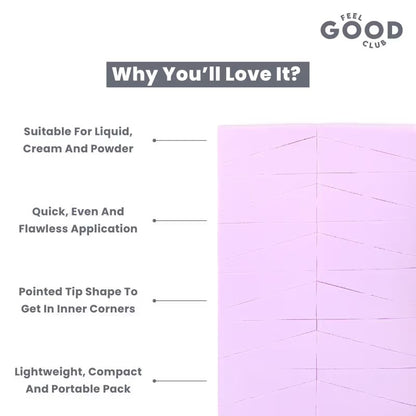 FEEL GOOD CLUB

Why You'll Love It?

Suitable For Liquid, Cream And Powder

Quick, Even And Flawless Application

Pointed Tip Shape To Get In Inner Corners

Lightweight, Compact And Portable Pack